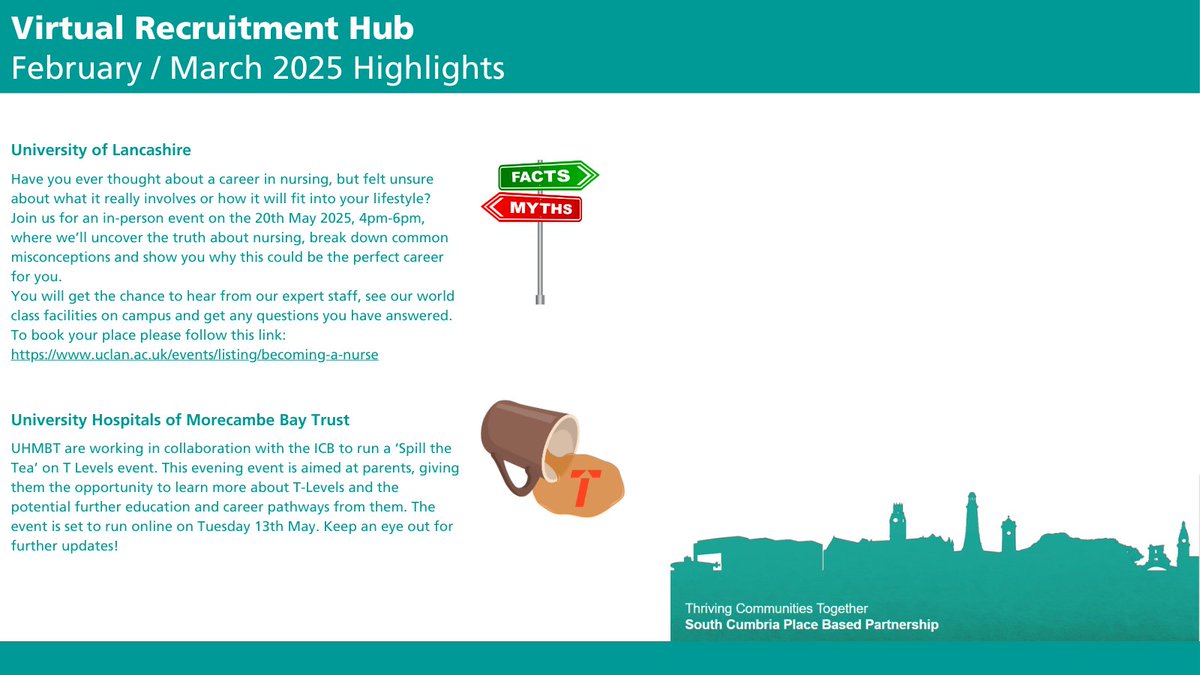 Virtual Recruitment Hub
February / March 2025 Highlights

University of Lancashire

Have you ever thought about a career in nursing, but felt unsure about what it really involves or how it will fit into your lifestyle? Join us for an in-person event on the 20th May 2025, 4pm-6pm, where we'll uncover the truth about nursing, break down common misconceptions and show you why this could be the perfect career for you.
You will get the chance to hear from our expert staff, see our world class facilities on campus and get any questions you have answered.
To book your place please follow this link:
https://www.uclan.ac.uk/events/listing/becoming-a-nurse

FACTS
MYTHS

University Hospitals of Morecambe Bay Trust

UHMBT are working in collaboration with the ICB to run a 'Spill the Tea' on T Levels event. This evening event is aimed at parents, giving them the opportunity to learn more about T-Levels and the potential further education and career pathways from them. The event is set to run online on Tuesday 13th May. Keep an eye out for further updates!

T

Thriving Communities Together
South Cumbria Place Based Partnership